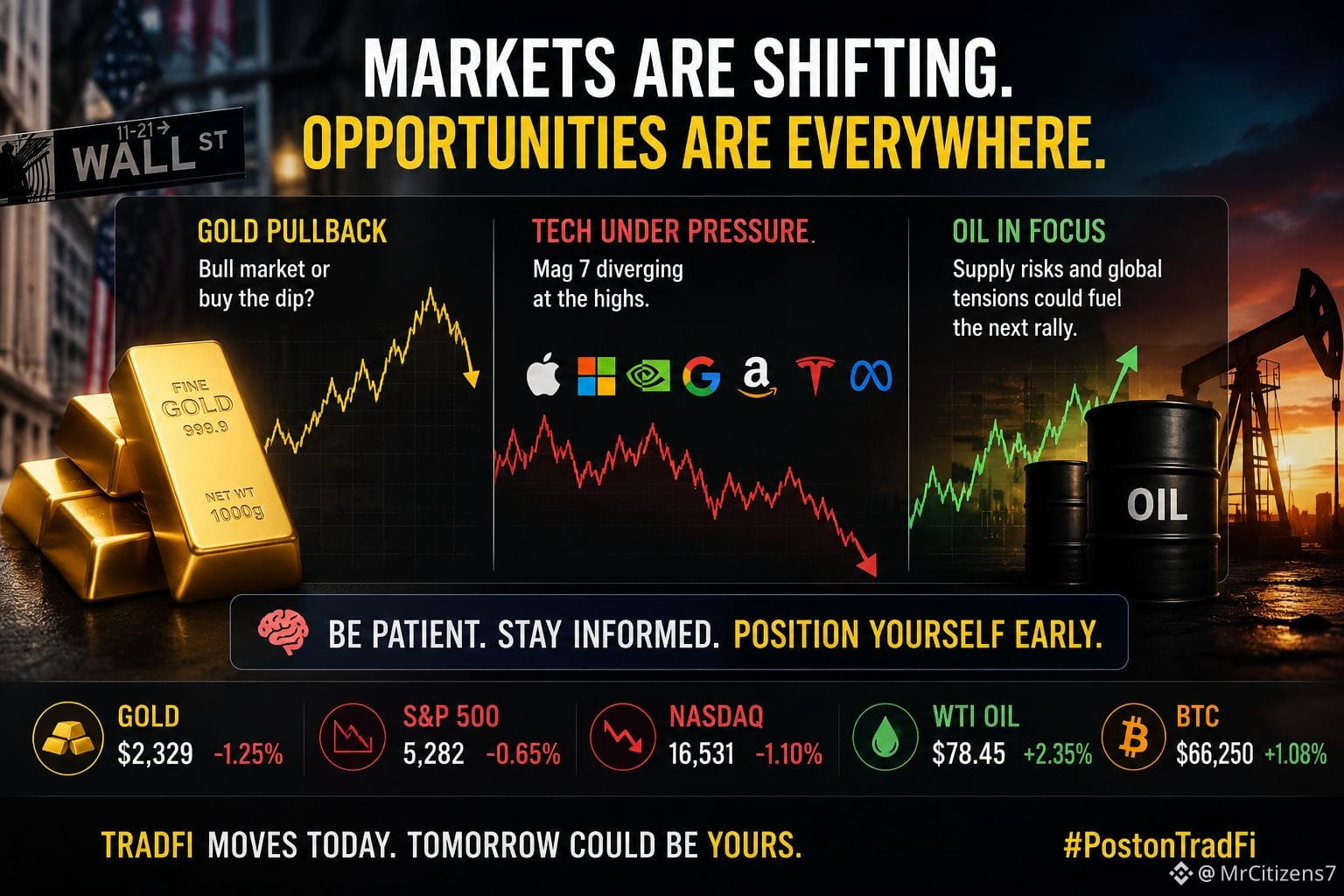 MARKETS ARE SHIFTING.
OPPORTUNITIES ARE EVERYWHERE.

11-21→
WALL ST

GOLD PULLBACK
Bull market or buy the dip?

FINE GOLD 999.9 NET WT 1000g

TECH UNDER PRESSURE.
Mag 7 diverging at the highs.

OIL IN FOCUS
Supply risks and global tensions could fuel the next rally.

OIL

BE PATIENT. STAY INFORMED. POSITION YOURSELF EARLY.

GOLD
$2,329 -1.25%

S&P 500
5,282 -0.65%

NASDAQ
16,531 -1.10%

WTI OIL
$78.45 +2.35%

BTC
$66,250 +1.08%

TRADFI MOVES TODAY. TOMORROW COULD BE YOURS.

#PostonTradFi

@MrCitizens7